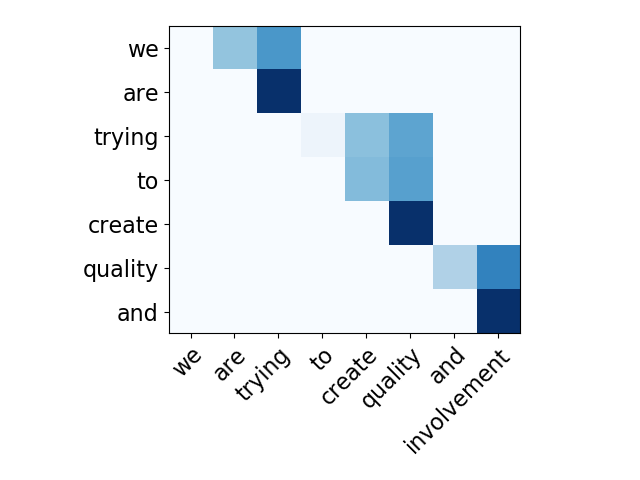 we
are
trying
to
create
quality
and

we
are
trying
to
create
quality
and
involvement